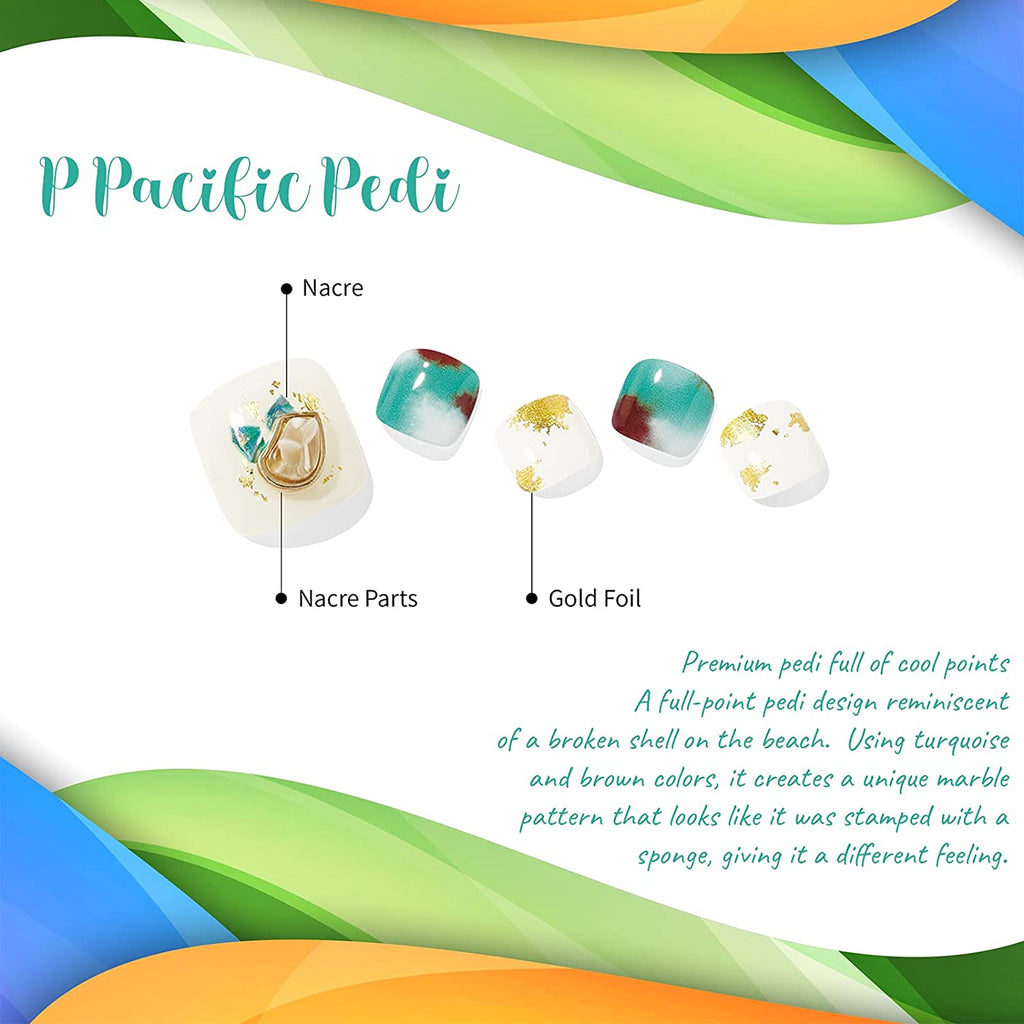 P Pacific Pedi

Nacre

Nacre Parts

Gold Foil

Premium pedi full of cool points
A full-point pedi design reminiscent of a broken shell on the beach. Using turquoise and brown colors, it creates a unique marble pattern that looks like it was stamped with a sponge, giving it a different feeling.